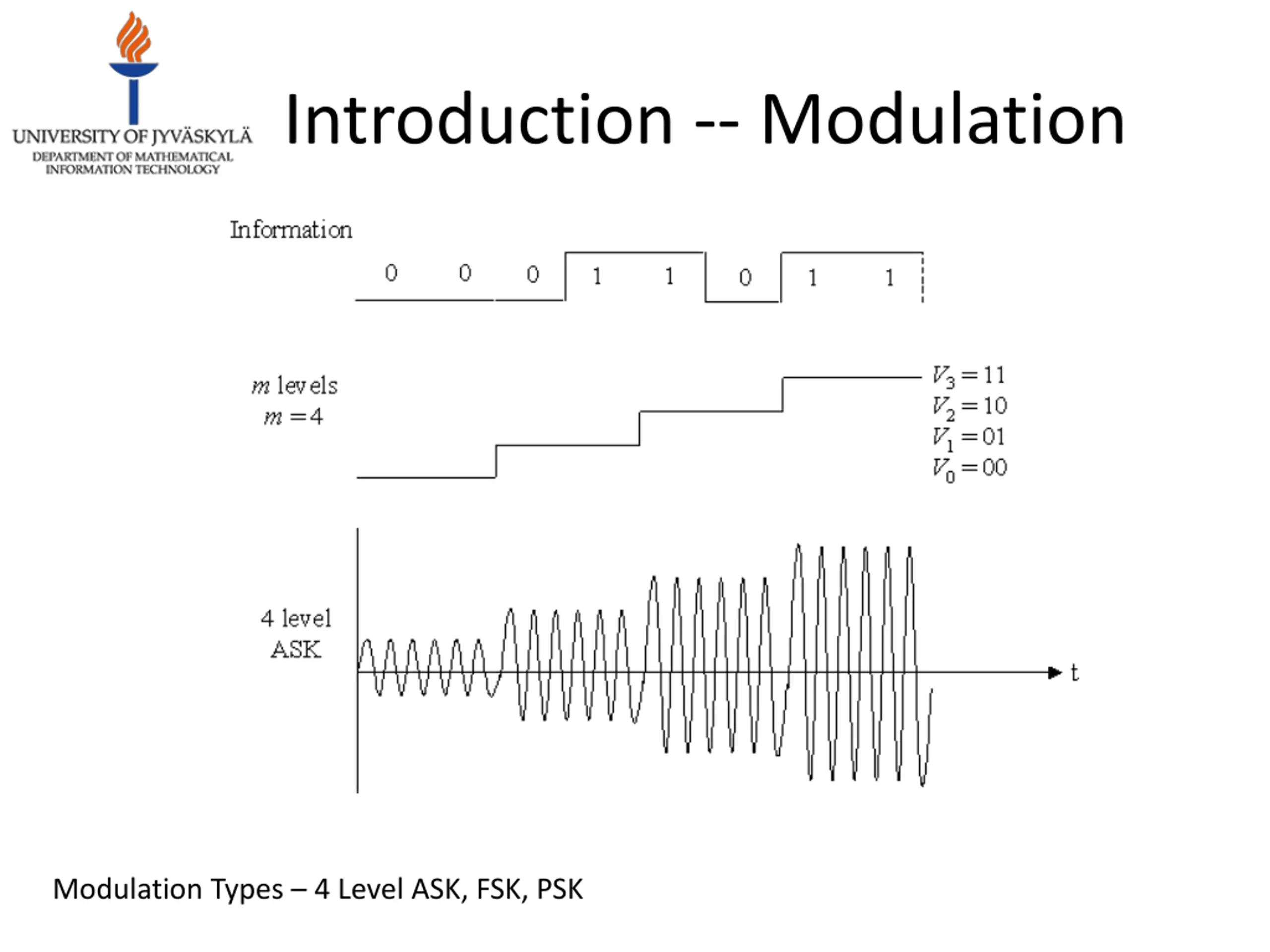 UNIVERSITY OF JYVÄSKYLÄ
DEPARTMENT OF MATHEMATICAL INFORMATION TECHNOLOGY

Introduction -- Modulation

Information

0 0 0 1 1 0 1 1

$m$ levels
$m = 4$

$V_3 = 11$
$V_2 = 10$
$V_1 = 01$
$V_0 = 00$

4 level ASK

t

Modulation Types – 4 Level ASK, FSK, PSK